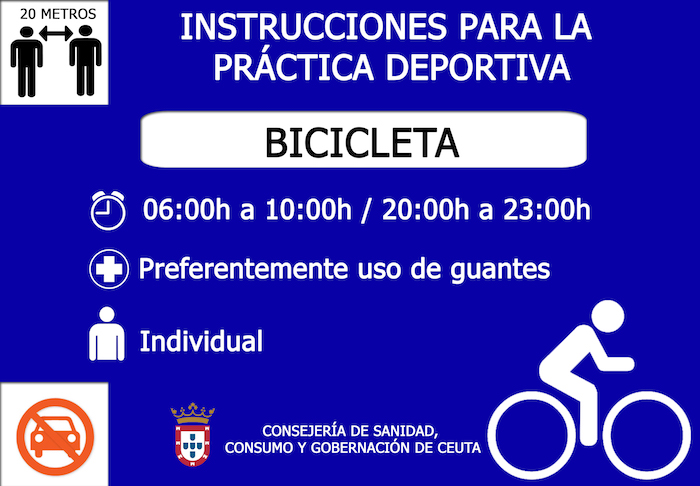 20 METROS

INSTRUCCIONES PARA LA PRÁCTICA DEPORTIVA

BICICLETA

06:00h a 10:00h / 20:00h a 23:00h

Preferentemente uso de guantes

Individual

CONSEJERÍA DE SANIDAD, CONSUMO Y GOBERNACIÓN DE CEUTA